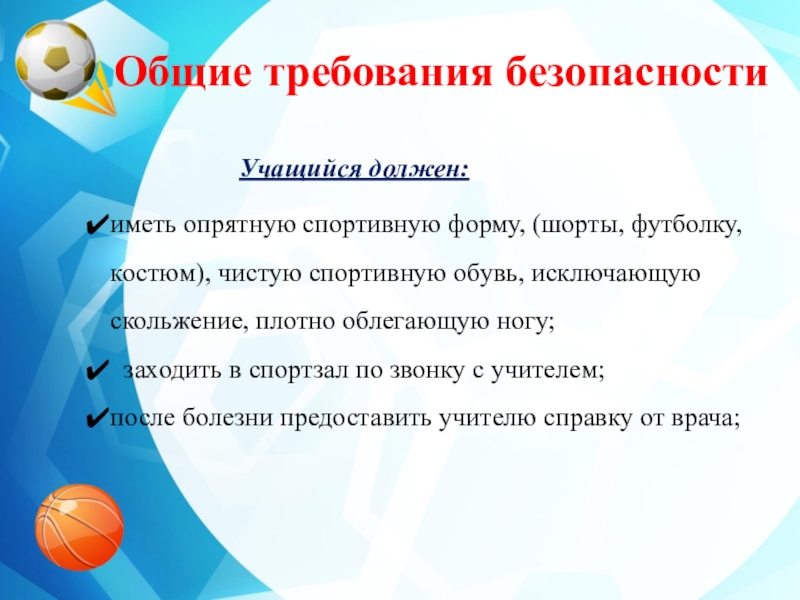 Общие требования безопасности

Учащийся должен:

✔иметь опрятную спортивную форму, (шорты, футболку, костюм), чистую спортивную обувь, исключающую скольжение, плотно облегающую ногу;

✔ заходить в спортзал по звонку с учителем;

✔после болезни предоставить учителю справку от врача;